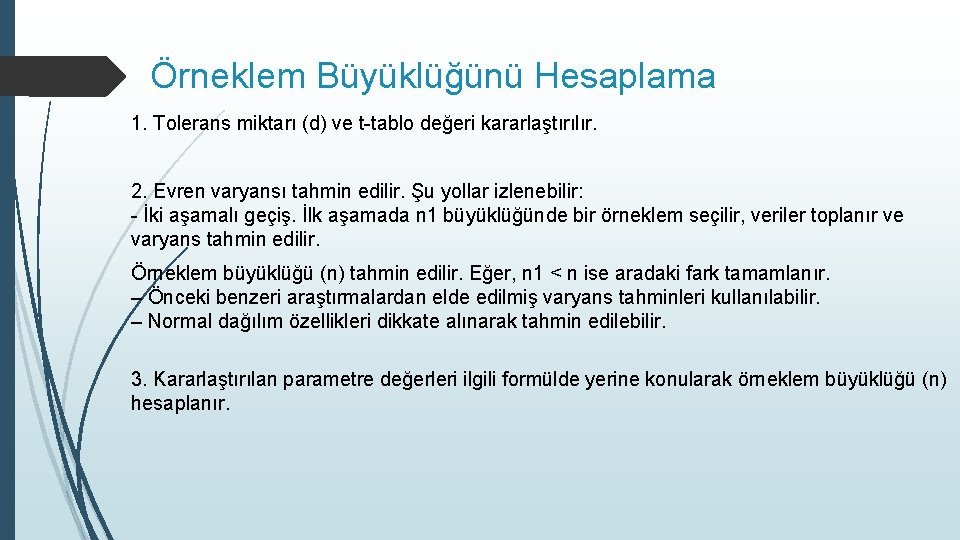 Örneklem Büyüklüğünü Hesaplama

1. Tolerans miktarı (d) ve t-tablo değeri kararlaştırılır.

2. Evren varyansı tahmin edilir. Şu yollar izlenebilir:
- İki aşamalı geçiş. İlk aşamada n1 büyüklüğünde bir örneklem seçilir, veriler toplanır ve varyans tahmin edilir.

Örneklem büyüklüğü (n) tahmin edilir. Eğer, n1 < n ise aradaki fark tamamlanır.
– Önceki benzeri araştırmalardan elde edilmiş varyans tahminleri kullanılabilir.
– Normal dağılım özellikleri dikkate alınarak tahmin edilebilir.

3. Kararlaştırılan parametre değerleri ilgili formülde yerine konularak örneklem büyüklüğü (n) hesaplanır.